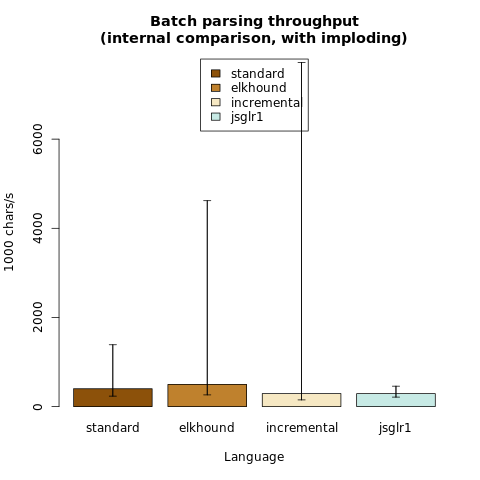 Batch parsing throughput
(internal comparison, with imploding)

standard
elkhound
incremental
jsglr1

1000 chars/s

0
2000
4000
6000

standard
elkhound
incremental
jsglr1

Language